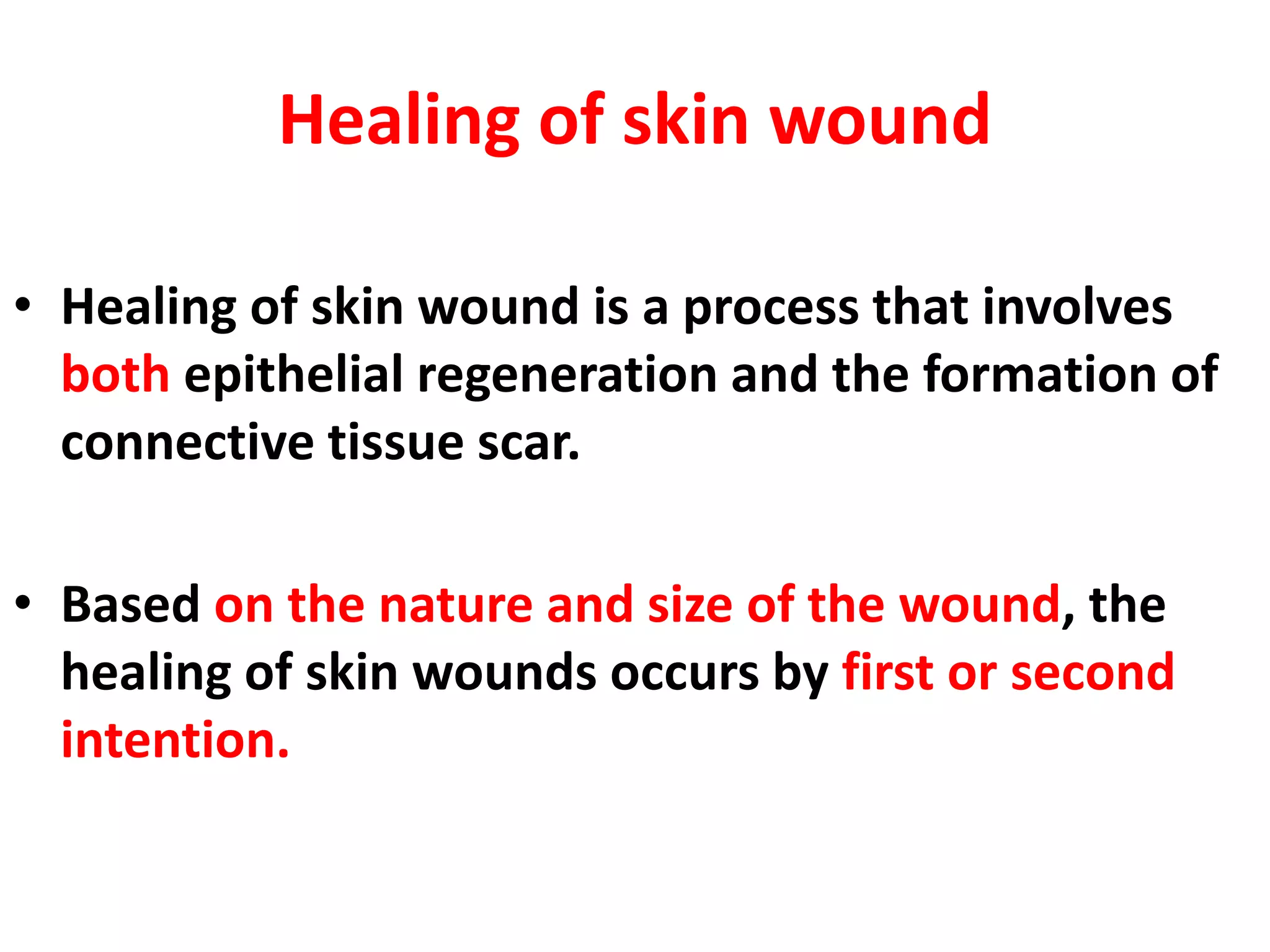 Healing of skin wound

• Healing of skin wound is a process that involves both epithelial regeneration and the formation of connective tissue scar.

• Based on the nature and size of the wound, the healing of skin wounds occurs by first or second intention.